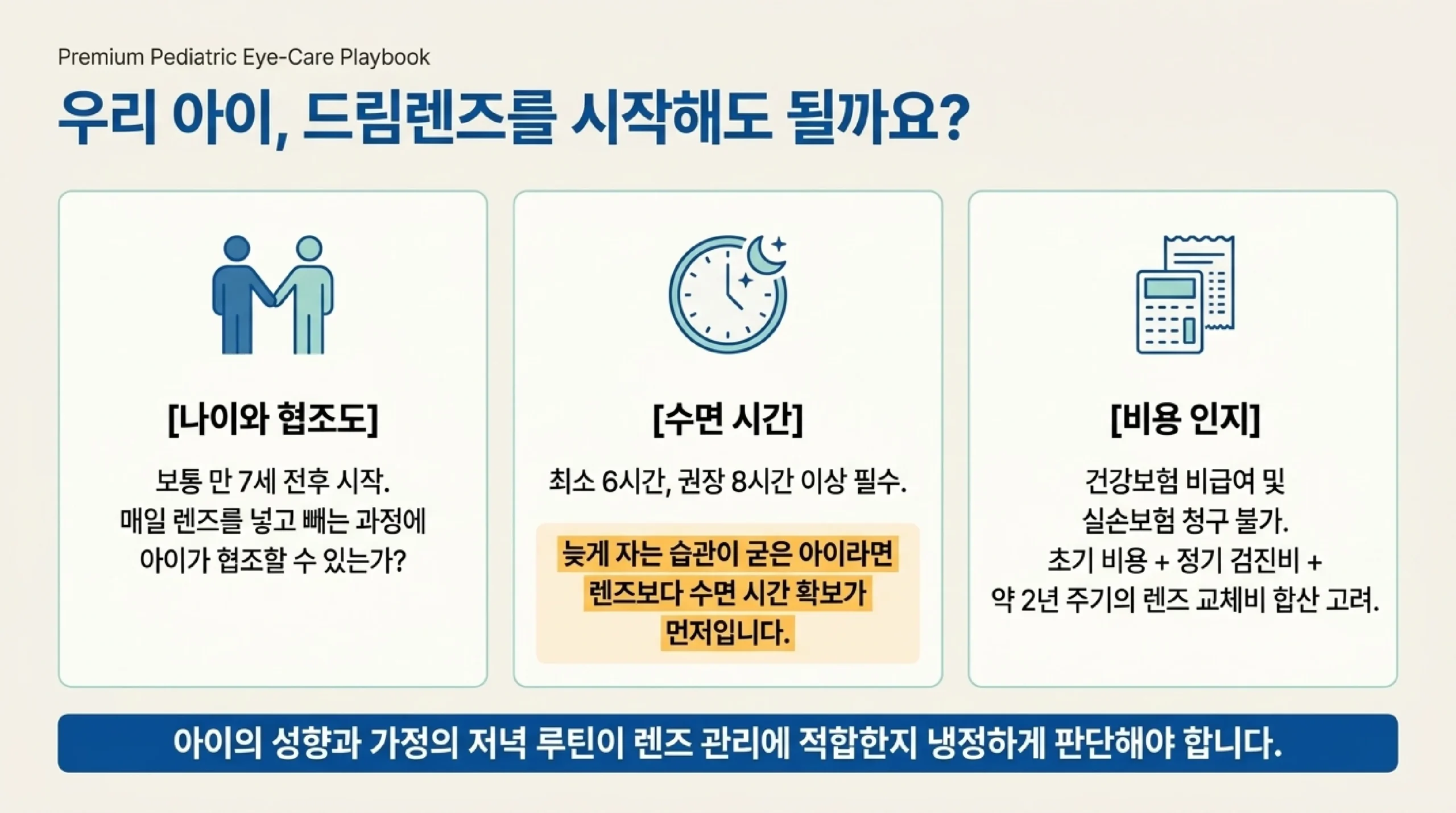 Premium Pediatric Eye-Care Playbook

우리 아이, 드림렌즈를 시작해도 될까요?

[나이와 협조도]

보통 만 7세 전후 시작. 매일 렌즈를 넣고 빼는 과정에 아이가 협조할 수 있는가?

[수면 시간]

최소 6시간, 권장 8시간 이상 필수.

늦게 자는 습관이 굳은 아이라면 렌즈보다 수면 시간 확보가 먼저입니다.

[비용 인지]

건강보험 비급여 및 실손보험 청구 불가. 초기 비용 + 정기 검진비 + 약 2년 주기의 렌즈 교체비 합산 고려.

아이의 성향과 가정의 저녁 루틴이 렌즈 관리에 적합한지 냉정하게 판단해야 합니다.